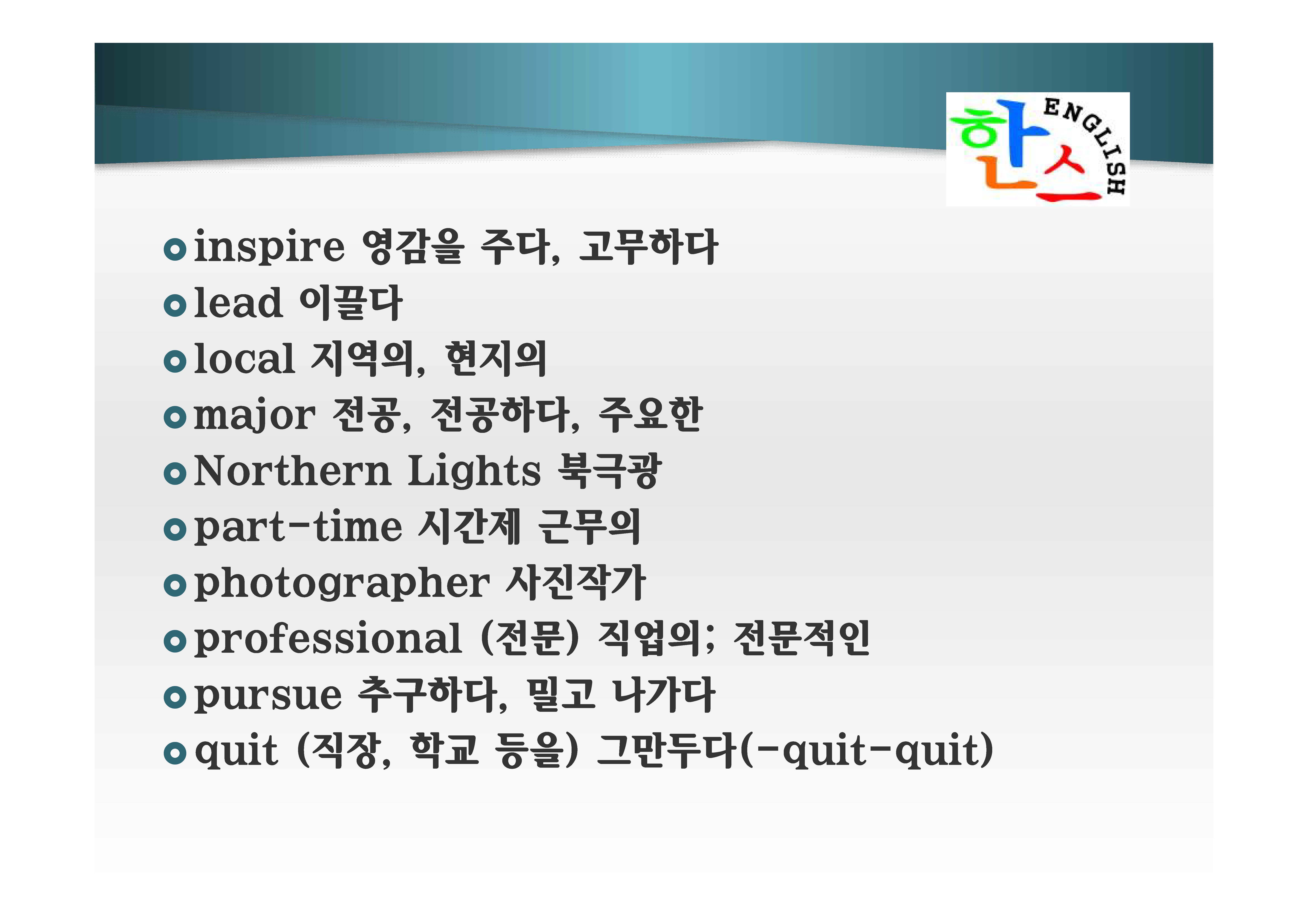 한스 ENGLISH

inspire 영감을 주다, 고무하다
lead 이끌다
local 지역의, 현지의
major 전공, 전공하다, 주요한
Northern Lights 북극광
part-time 시간제 근무의
photographer 사진작가
professional (전문) 직업의; 전문적인
pursue 추구하다, 밀고 나가다
quit (직장, 학교 등을) 그만두다(-quit-quit)